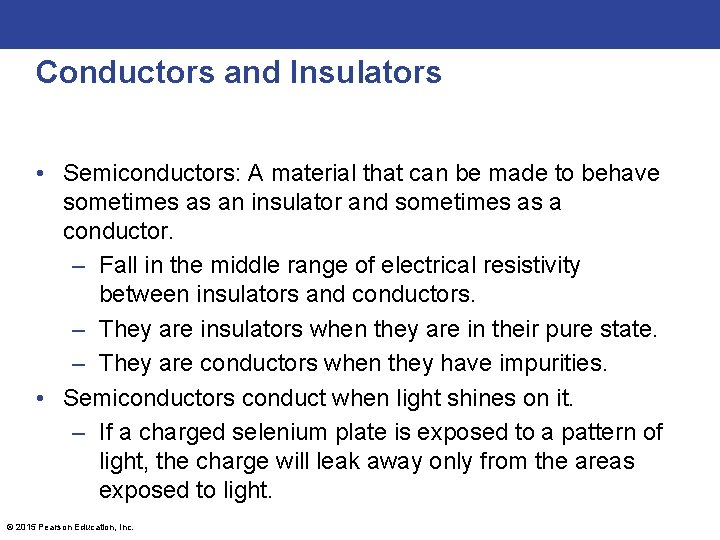 Conductors and Insulators

• Semiconductors: A material that can be made to behave sometimes as an insulator and sometimes as a conductor.

– Fall in the middle range of electrical resistivity between insulators and conductors.

– They are insulators when they are in their pure state.

– They are conductors when they have impurities.

• Semiconductors conduct when light shines on it.

– If a charged selenium plate is exposed to a pattern of light, the charge will leak away only from the areas exposed to light.

© 2015 Pearson Education, Inc.